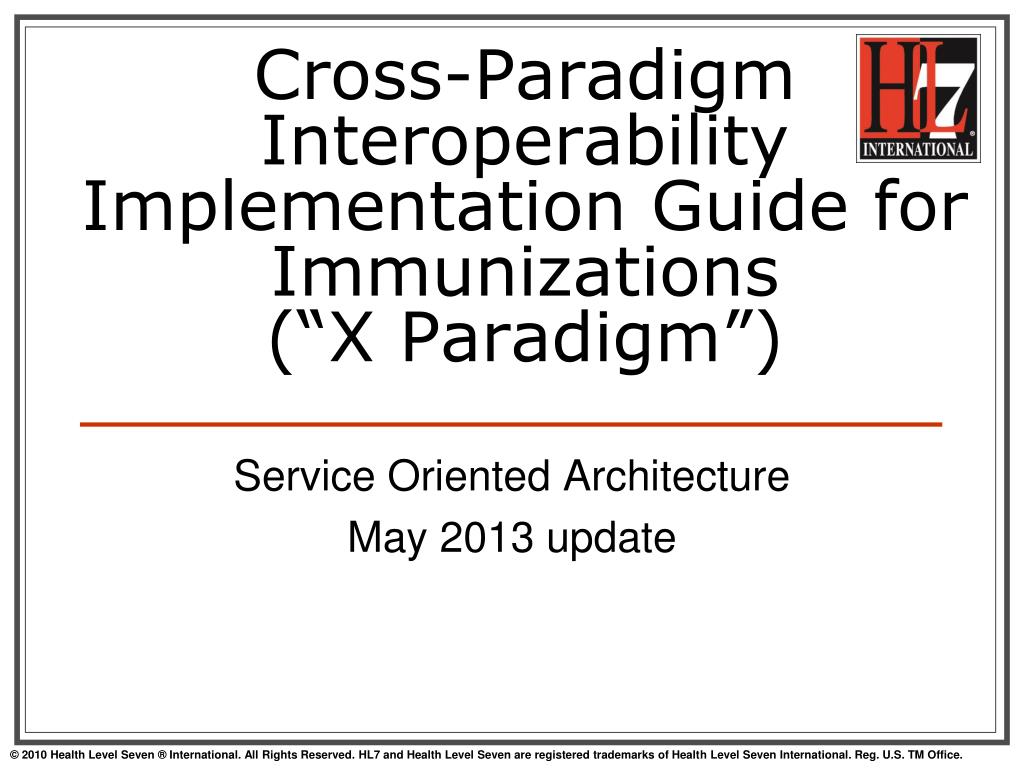 Cross-Paradigm Interoperability Implementation Guide for Immunizations
(“X Paradigm”)

HL7 ® INTERNATIONAL

Service Oriented Architecture

May 2013 update

© 2010 Health Level Seven ® International. All Rights Reserved. HL7 and Health Level Seven are registered trademarks of Health Level Seven International. Reg. U.S. TM Office.